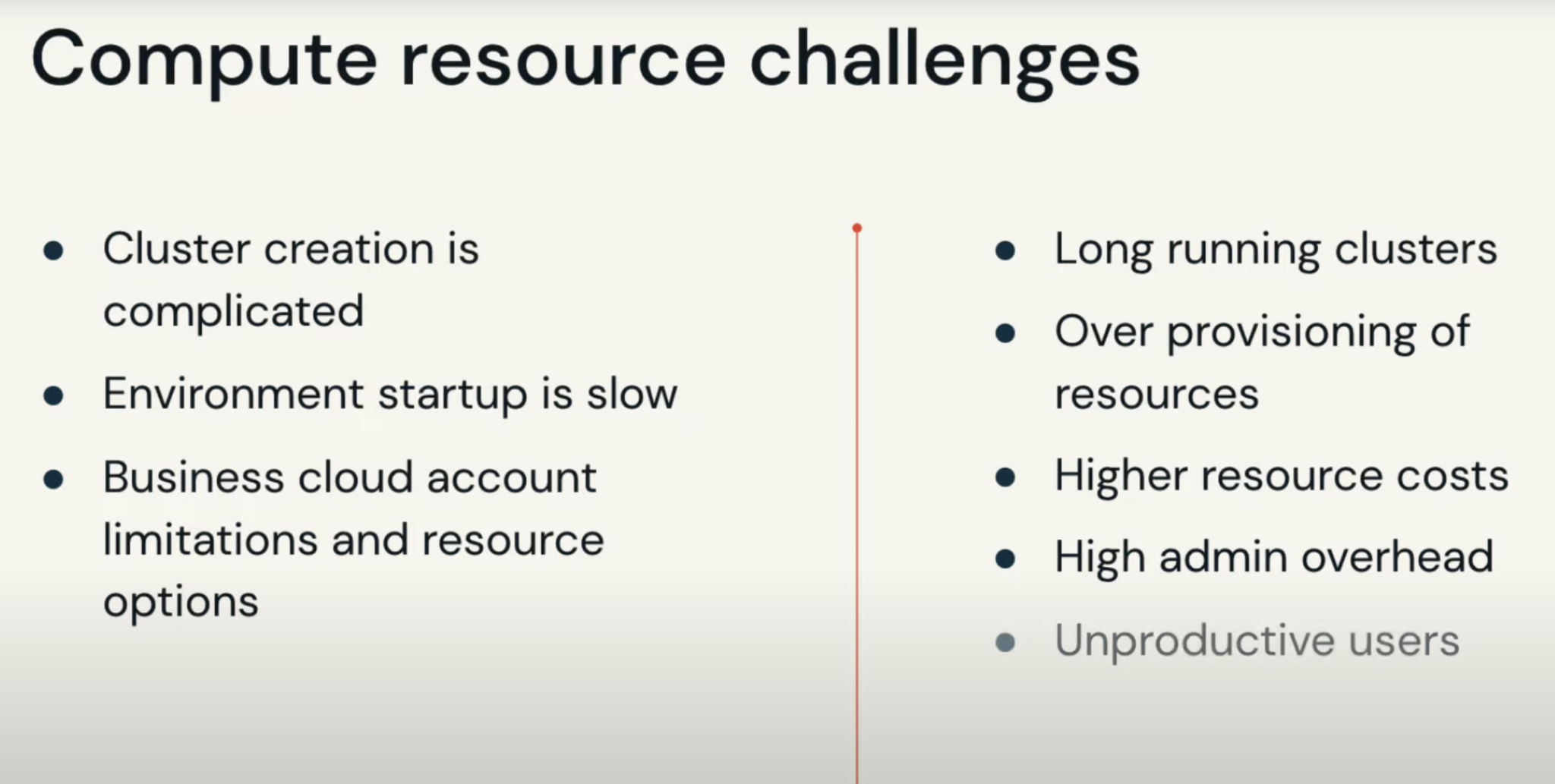 Compute resource challenges

- Cluster creation is complicated
- Environment startup is slow
- Business cloud account limitations and resource options

- Long running clusters
- Over provisioning of resources
- Higher resource costs
- High admin overhead
- Unproductive users